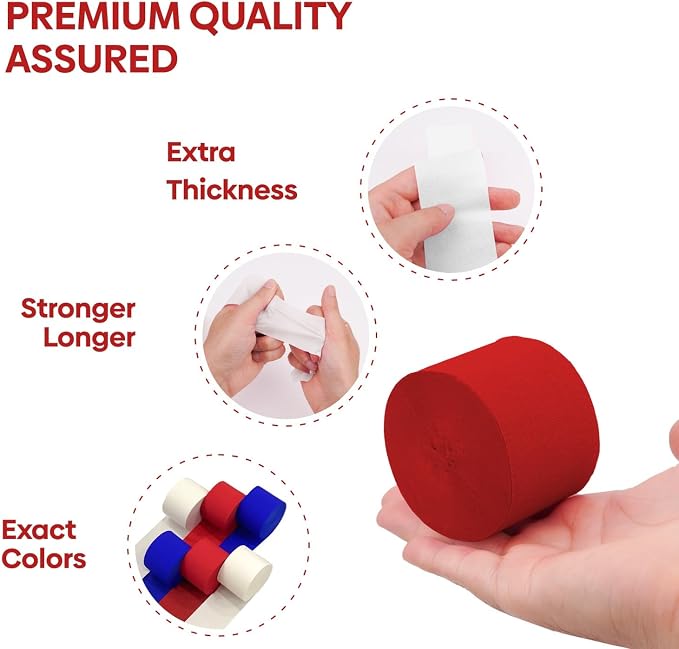 PREMIUM QUALITY ASSURED

Extra Thickness

Stronger Longer

Exact Colors